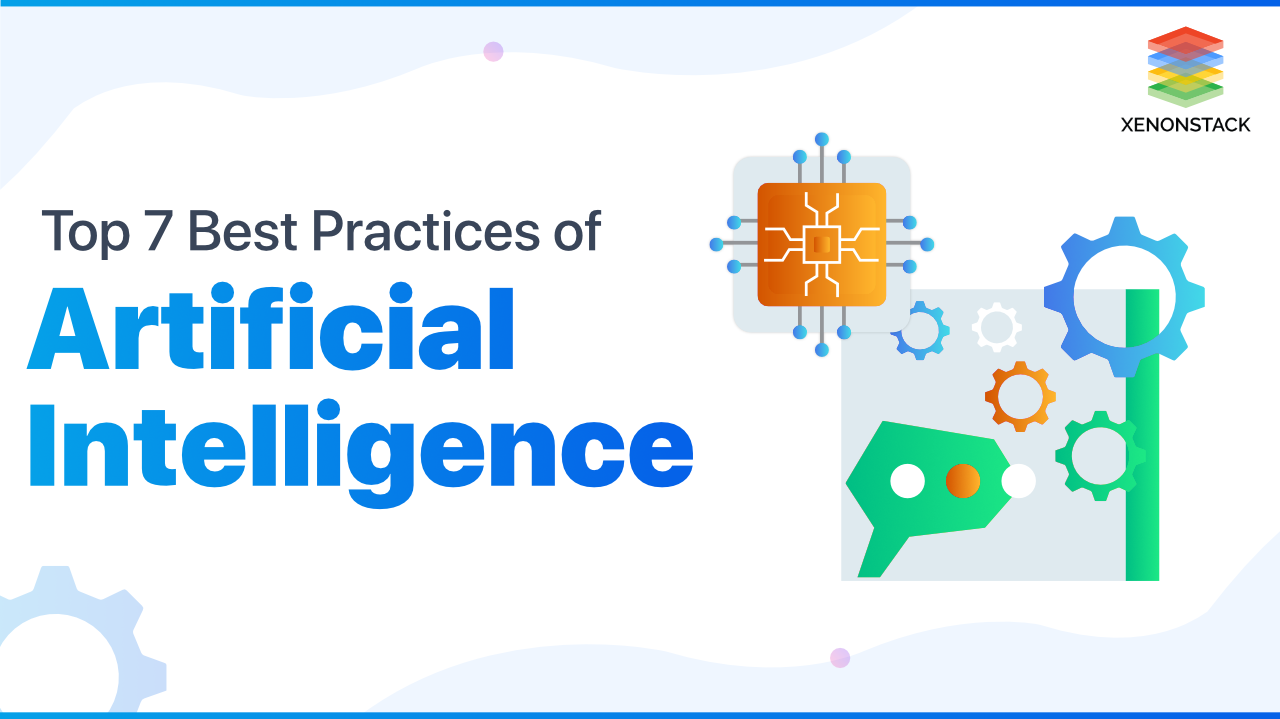 XENONSTACK

Top 7 Best Practices of
Artificial
Intelligence